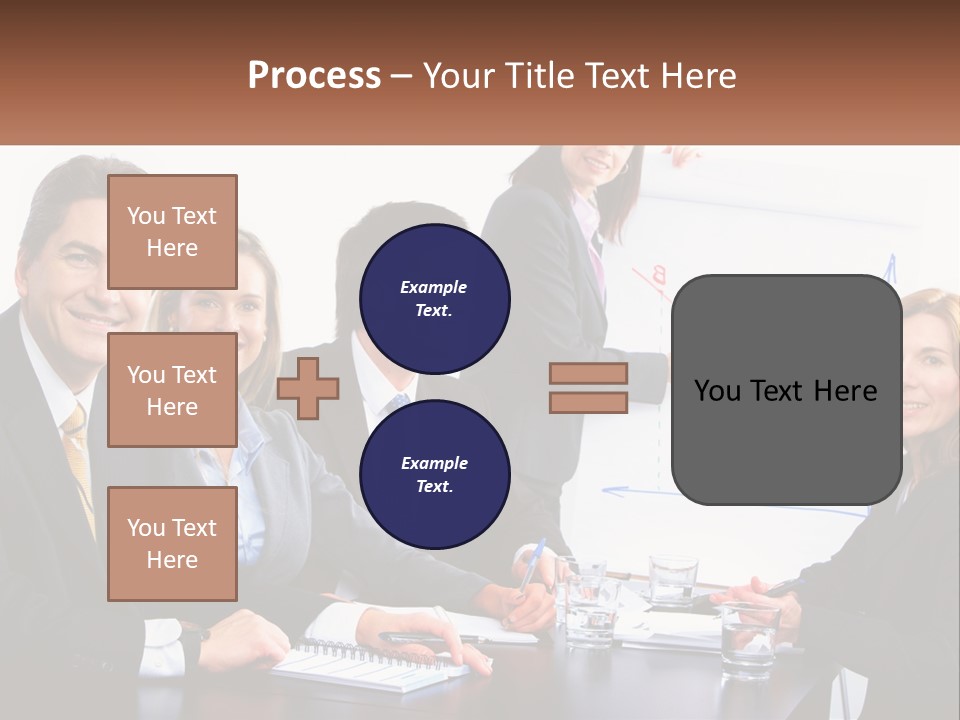 Process – Your Title Text Here

You Text Here

You Text Here

You Text Here

Example Text.

Example Text.

You Text Here